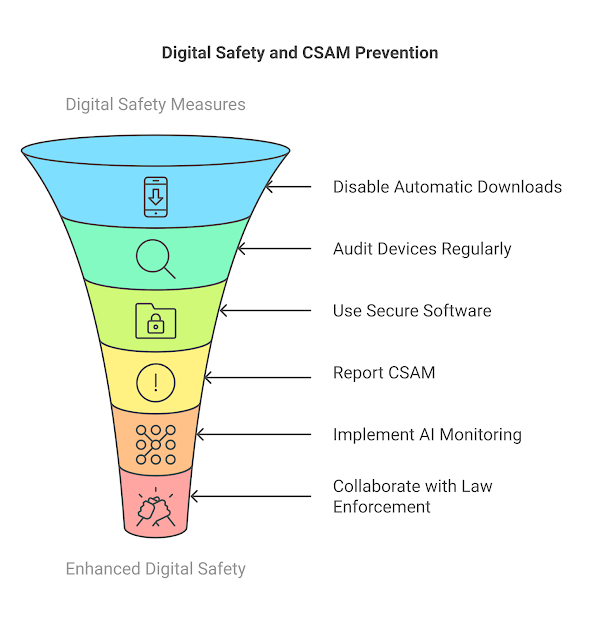 Digital Safety and CSAM Prevention

Digital Safety Measures

Disable Automatic Downloads

Audit Devices Regularly

Use Secure Software

Report CSAM

Implement AI Monitoring

Collaborate with Law Enforcement

Enhanced Digital Safety